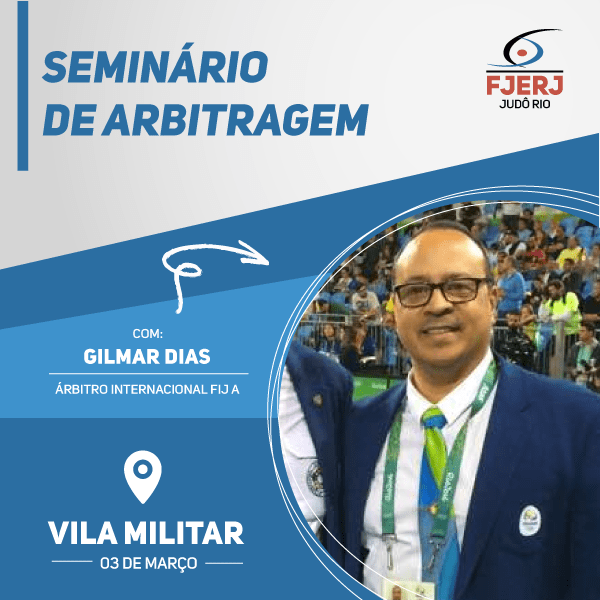 SEMINÁRIO DE ARBITRAGEM

FJERJ
JUDÔ RIO

COM:
GILMAR DIAS
ÁRBITRO INTERNACIONAL FIJ A

VILA MILITAR
03 DE MARÇO